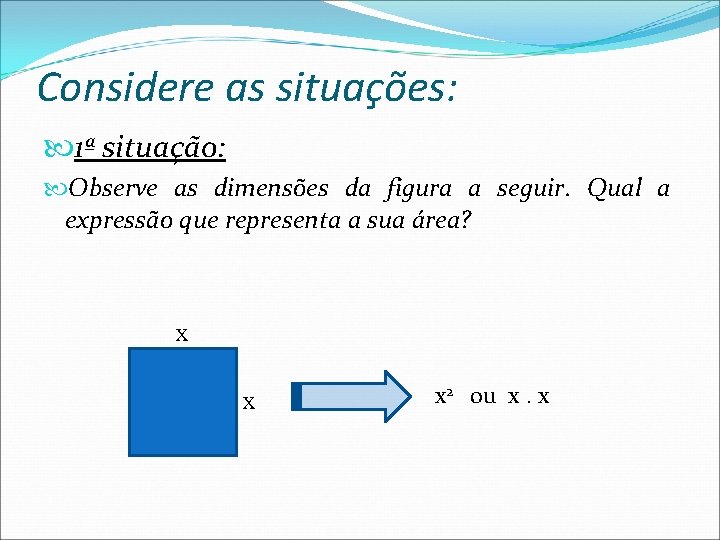 Considere as situações:

1ª situação:

Observe as dimensões da figura a seguir. Qual a expressão que representa a sua área?

x

x

$x^2$ ou x . x